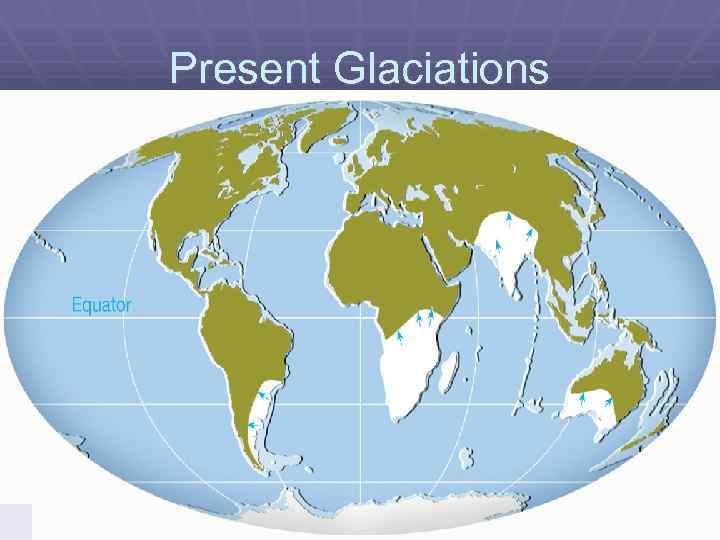 Present Glaciations

Equator